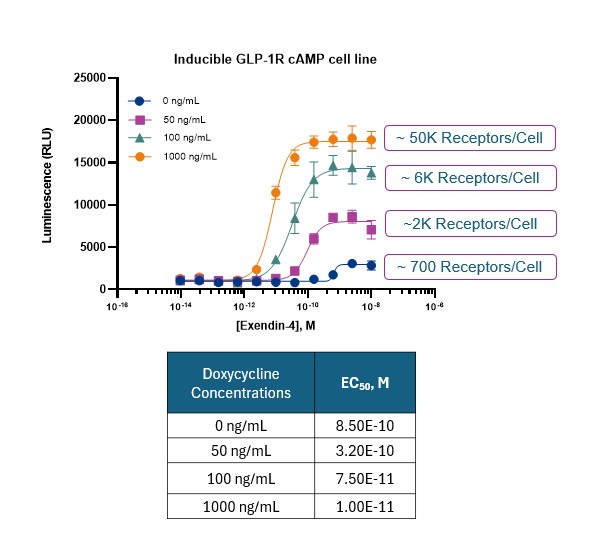 Inducible GLP-1R cAMP cell line

Luminescence (RLU)

25000
20000
15000
10000
5000
0

0 ng/mL
50 ng/mL
100 ng/mL
1000 ng/mL

~ 50K Receptors/Cell
~ 6K Receptors/Cell
~2K Receptors/Cell
~ 700 Receptors/Cell

$10^{-16}$ $10^{-14}$ $10^{-12}$ $10^{-10}$ $10^{-8}$ $10^{-6}$

[Exendin-4], M

| Doxycycline Concentrations | $EC_{50}$, M |
|---|---|
| 0 ng/mL | 8.50E-10 |
| 50 ng/mL | 3.20E-10 |
| 100 ng/mL | 7.50E-11 |
| 1000 ng/mL | 1.00E-11 |